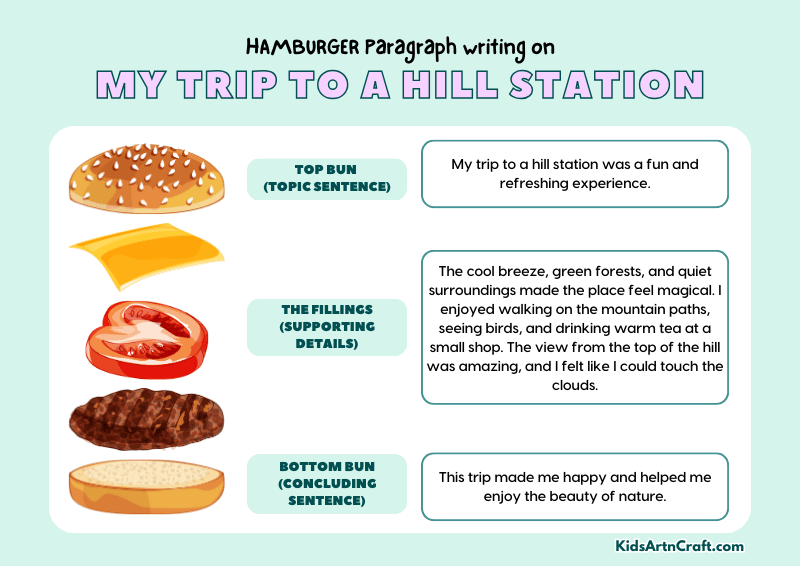 HAMBURGER Paragraph writing on

MY TRIP TO A HILL STATION

TOP BUN (TOPIC SENTENCE)

My trip to a hill station was a fun and refreshing experience.

THE FILLINGS (SUPPORTING DETAILS)

The cool breeze, green forests, and quiet surroundings made the place feel magical. I enjoyed walking on the mountain paths, seeing birds, and drinking warm tea at a small shop. The view from the top of the hill was amazing, and I felt like I could touch the clouds.

BOTTOM BUN (CONCLUDING SENTENCE)

This trip made me happy and helped me enjoy the beauty of nature.

KidsArtnCraft.com